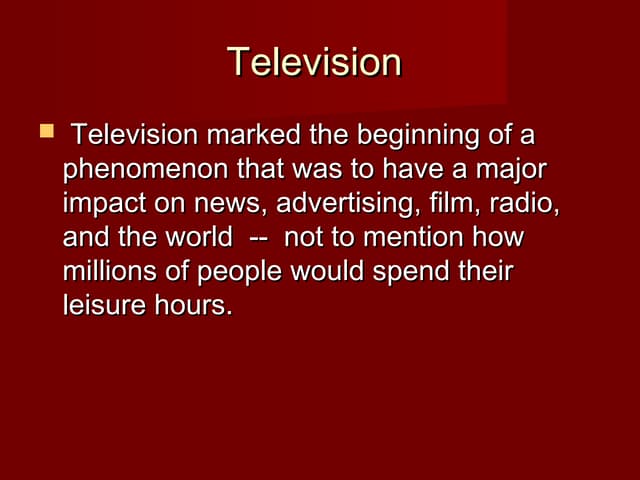 Television

Television marked the beginning of a phenomenon that was to have a major impact on news, advertising, film, radio, and the world -- not to mention how millions of people would spend their leisure hours.